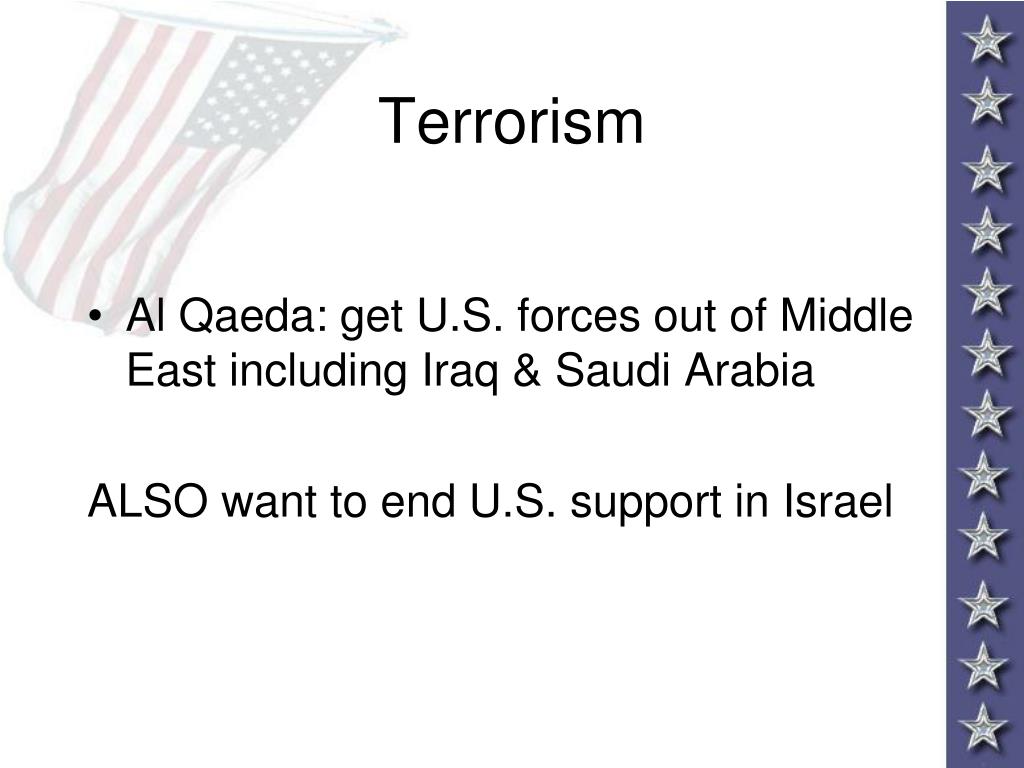 Terrorism

• Al Qaeda: get U.S. forces out of Middle East including Iraq & Saudi Arabia

ALSO want to end U.S. support in Israel